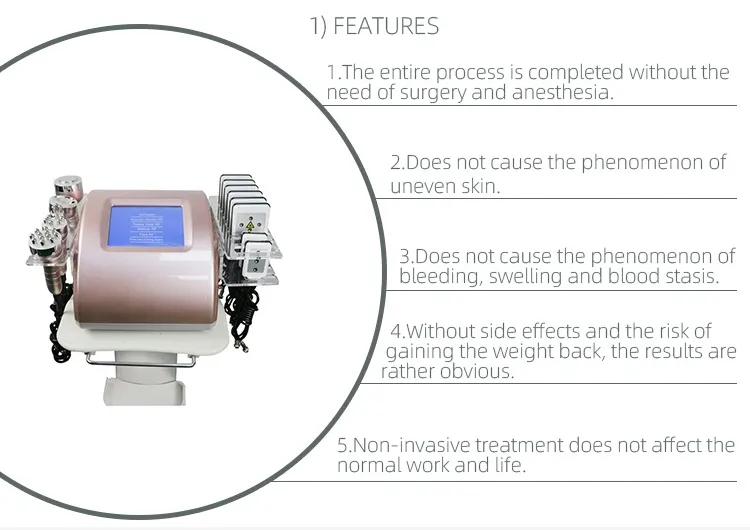 1) FEATURES

1.The entire process is completed without the need of surgery and anesthesia.

2.Does not cause the phenomenon of uneven skin.

3.Does not cause the phenomenon of bleeding, swelling and blood stasis.

4.Without side effects and the risk of gaining the weight back, the results are rather obvious.

5.Non-invasive treatment does not affect the normal work and life.